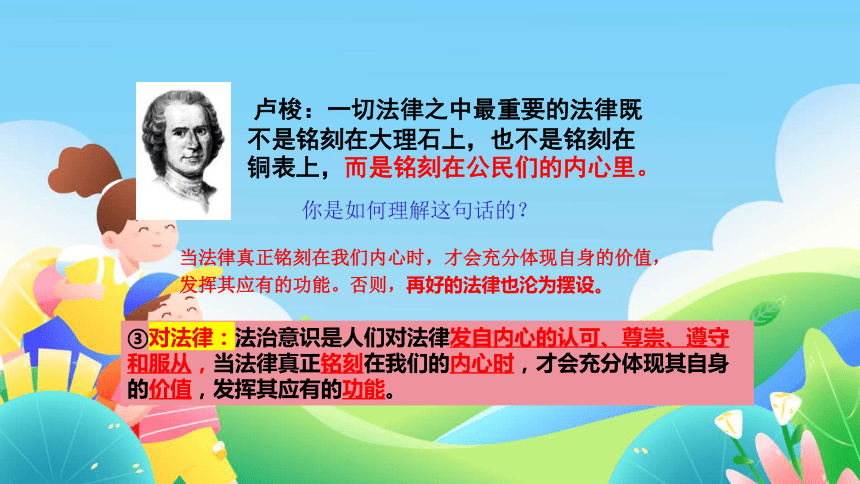 卢梭：一切法律之中最重要的法律既不是铭刻在大理石上，也不是铭刻在铜表上，而是铭刻在公民们的内心里。

你是如何理解这句话的？

当法律真正铭刻在我们内心时，才会充分体现自身的价值，发挥其应有的功能。否则，再好的法律也沦为摆设。

③对法律：法治意识是人们对法律发自内心的认可、尊崇、遵守和服从，当法律真正铭刻在我们的内心时，才会充分体现其自身的价值，发挥其应有的功能。